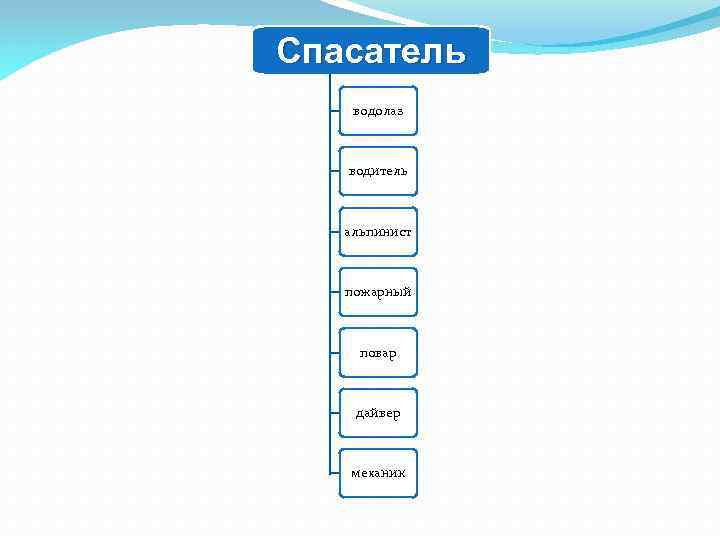 Спасатель

водолаз

водитель

альпинист

пожарный

повар

дайвер

механик